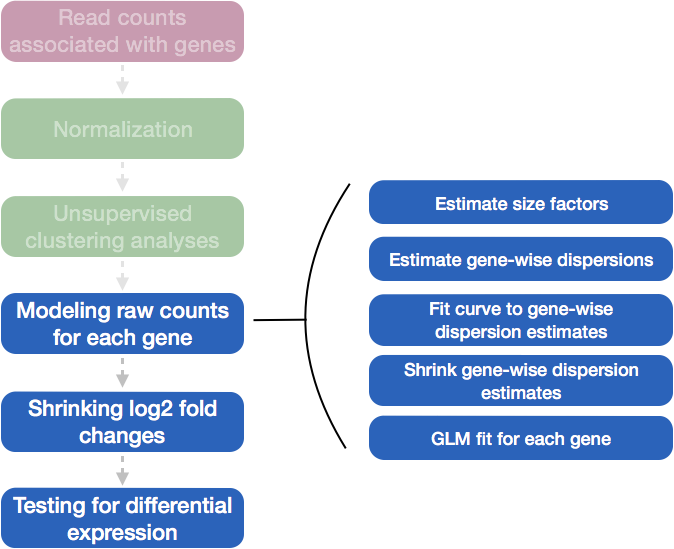 Read counts associated with genes

Normalization

Unsupervised clustering analyses

Modeling raw counts for each gene

Shrinking log2 fold changes

Testing for differential expression

Estimate size factors

Estimate gene-wise dispersions

Fit curve to gene-wise dispersion estimates

Shrink gene-wise dispersion estimates

GLM fit for each gene